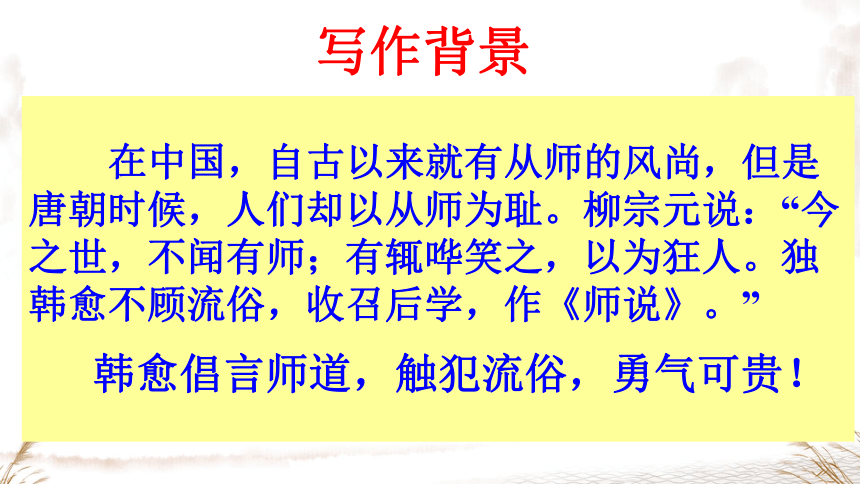 写作背景

在中国，自古以来就有从师的风尚，但是唐朝时候，人们却以从师为耻。柳宗元说：“今之世，不闻有师；有辄哗笑之，以为狂人。独韩愈不顾流俗，收召后学，作《师说》。”

韩愈倡言师道，触犯流俗，勇气可贵！